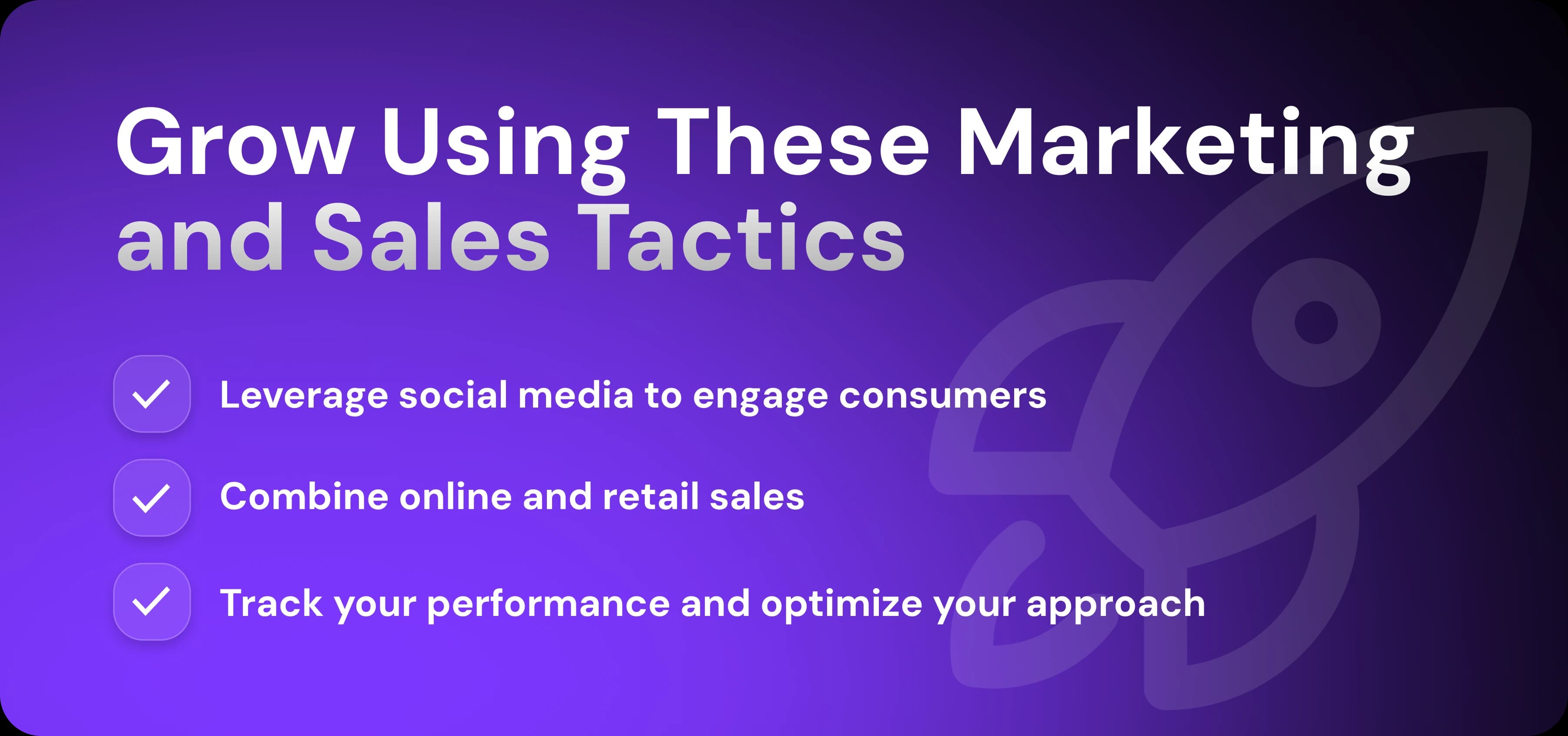 Grow Using These Marketing and Sales Tactics

Leverage social media to engage consumers

Combine online and retail sales

Track your performance and optimize your approach